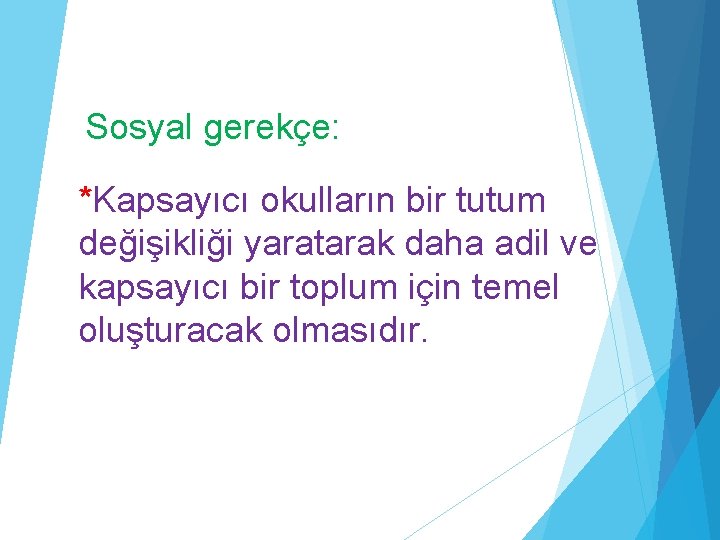 Sosyal gerekçe:

*Kapsayıcı okulların bir tutum değişikliği yaratarak daha adil ve kapsayıcı bir toplum için temel oluşturacak olmasıdır.